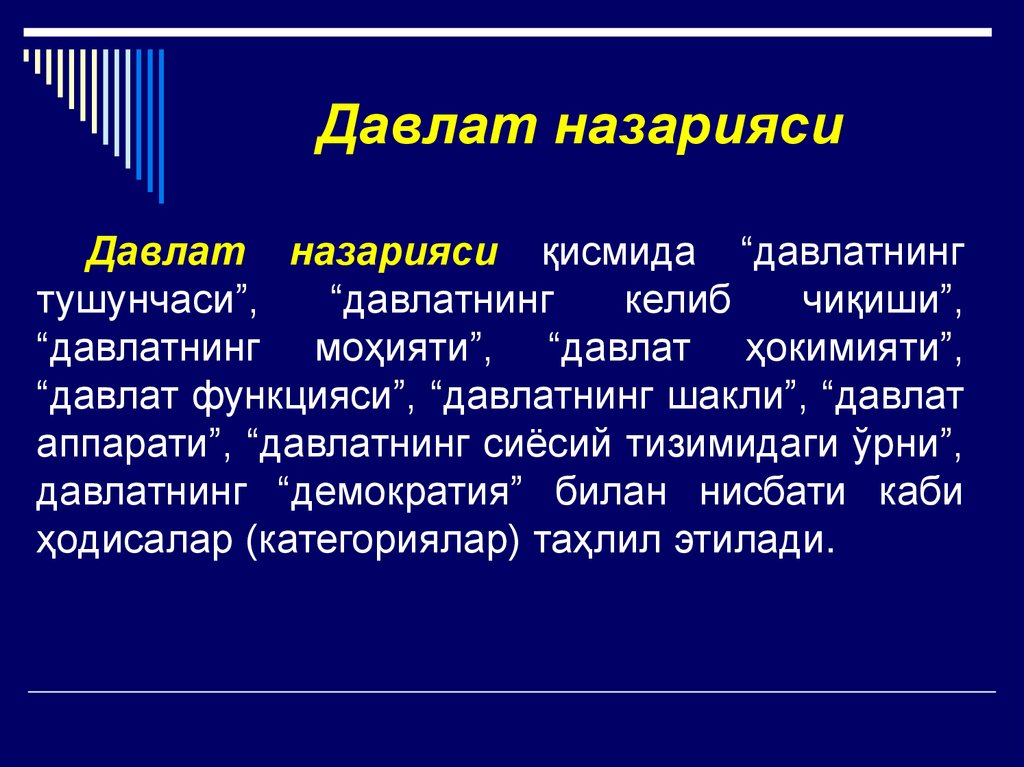 Давлат назарияси

Давлат назарияси қисмида “давлатнинг тушунчаси”, “давлатнинг келиб чиқиши”, “давлатнинг моҳияти”, “давлат ҳокимияти”, “давлат функцияси”, “давлатнинг шакли”, “давлат аппарати”, “давлатнинг сиёсий тизимидаги ўрни”, давлатнинг “демократия” билан нисбати каби ҳодисалар (категориялар) таҳлил этилади.